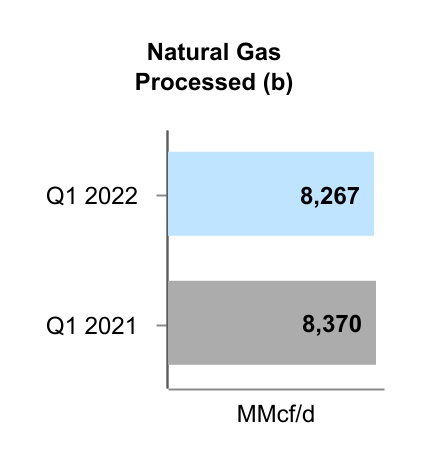 Natural Gas Processed (b)

Q1 2022
8,267

Q1 2021
8,370

MMcf/d